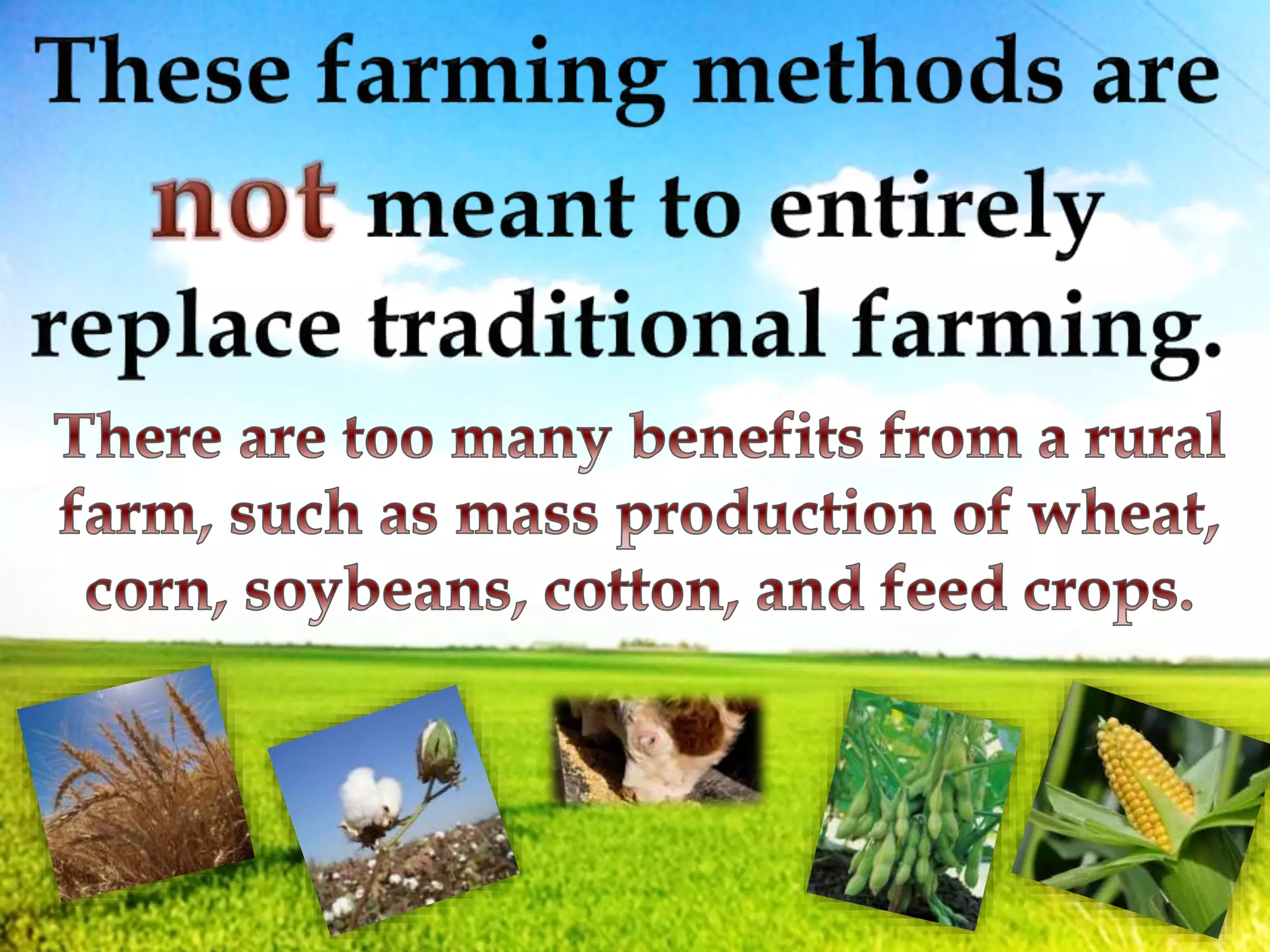 These farming methods are not meant to entirely replace traditional farming.

There are too many benefits from a rural farm, such as mass production of wheat, corn, soybeans, cotton, and feed crops.